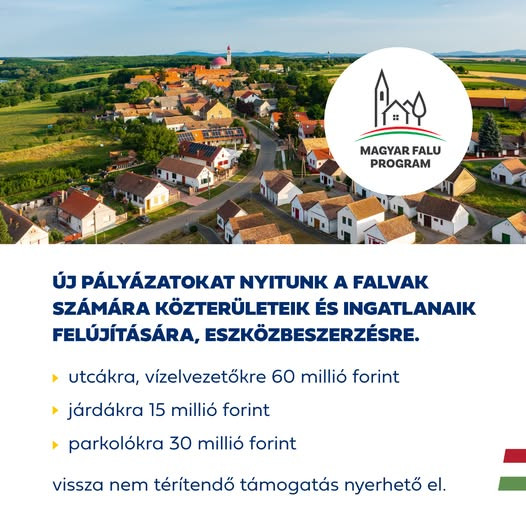 MAGYAR FALU PROGRAM

ÚJ PÁLYÁZATOKAT NYITUNK A FALVAK SZÁMÁRA KÖZTERÜLETEIK ÉS INGATLANAIK FELÚJÍTÁSÁRA, ESZKÖZBESZERZÉSRE.

utcákra, vízelvezetőkre 60 millió forint

járdákra 15 millió forint

parkolókra 30 millió forint

vissza nem térítendő támogatás nyerhető el.